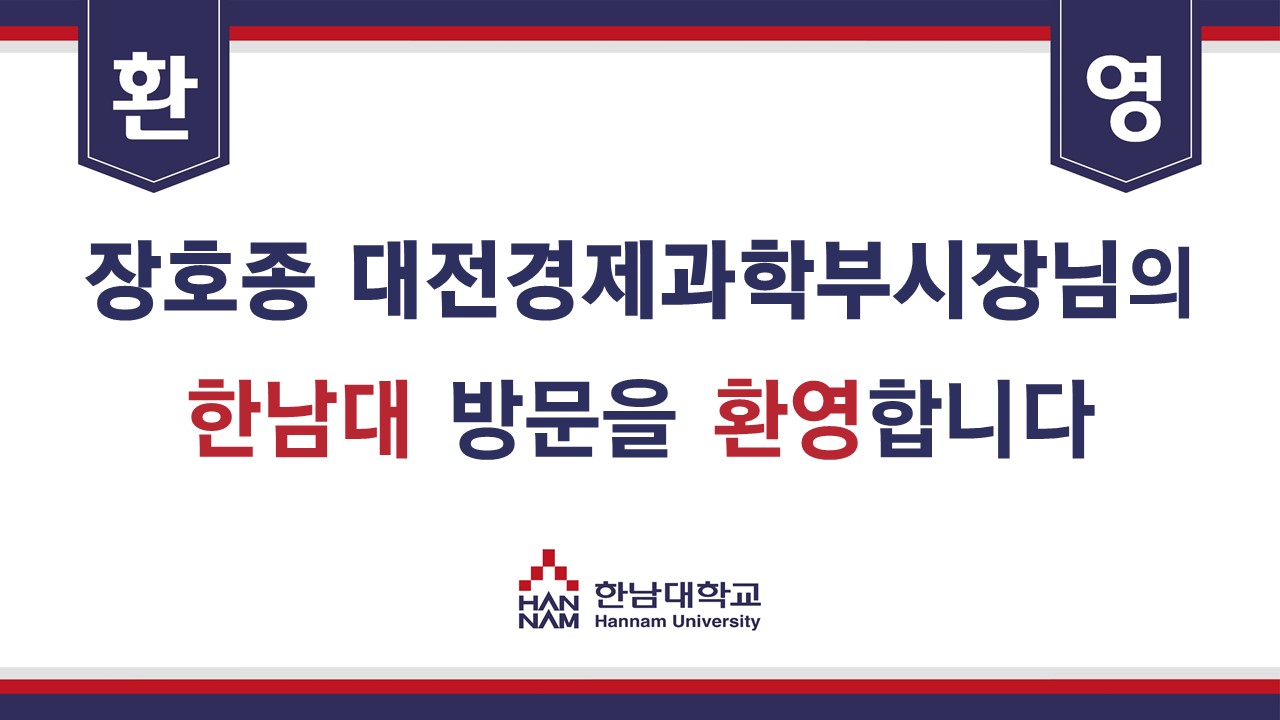 환

영

장호종 대전경제과학부시장님의

한남대 방문을 환영합니다

HAN NAM 한남대학교 Hannam University